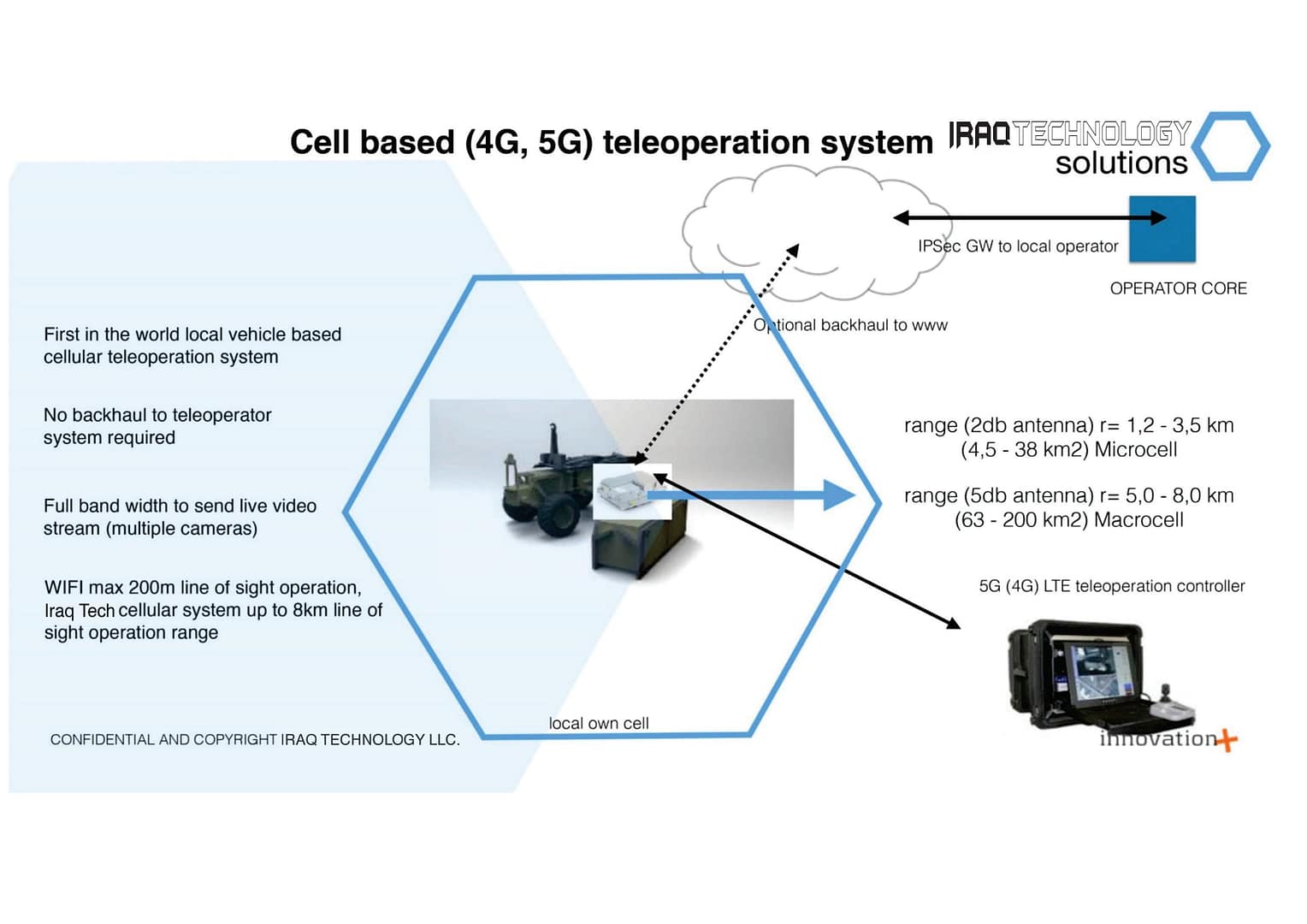 Cell based (4G, 5G) teleoperation system

IRAQ TECHNOLOGY solutions

IPSec GW to local operator

OPERATOR CORE

Optional backhaul to www

First in the world local vehicle based cellular teleoperation system

No backhaul to teleoperator system required

Full band width to send live video stream (multiple cameras)

WIFI max 200m line of sight operation, Iraq Tech cellular system up to 8km line of sight operation range

range (2db antenna) r= 1,2 - 3,5 km (4,5 - 38 km2) Microcell

range (5db antenna) r= 5,0 - 8,0 km (63 - 200 km2) Macrocell

5G (4G) LTE teleoperation controller

local own cell

CONFIDENTIAL AND COPYRIGHT IRAQ TECHNOLOGY LLC.

innovation+